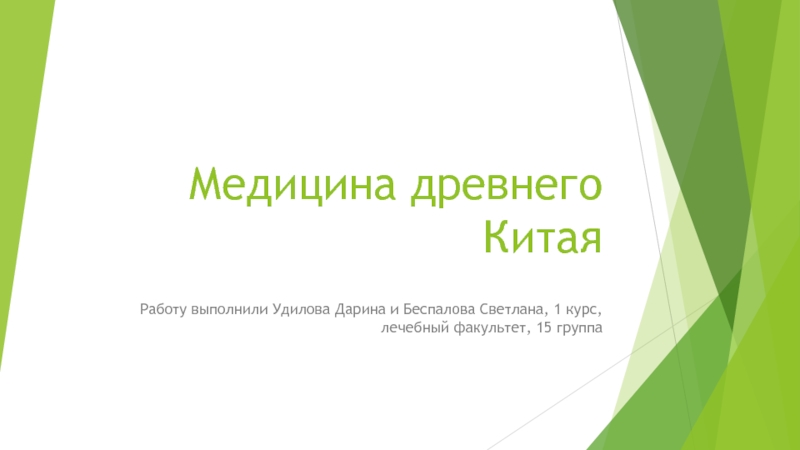 Медицина древнего Китая

Работу выполнили Удилова Дарина и Беспалова Светлана, 1 курс, лечебный факультет, 15 группа